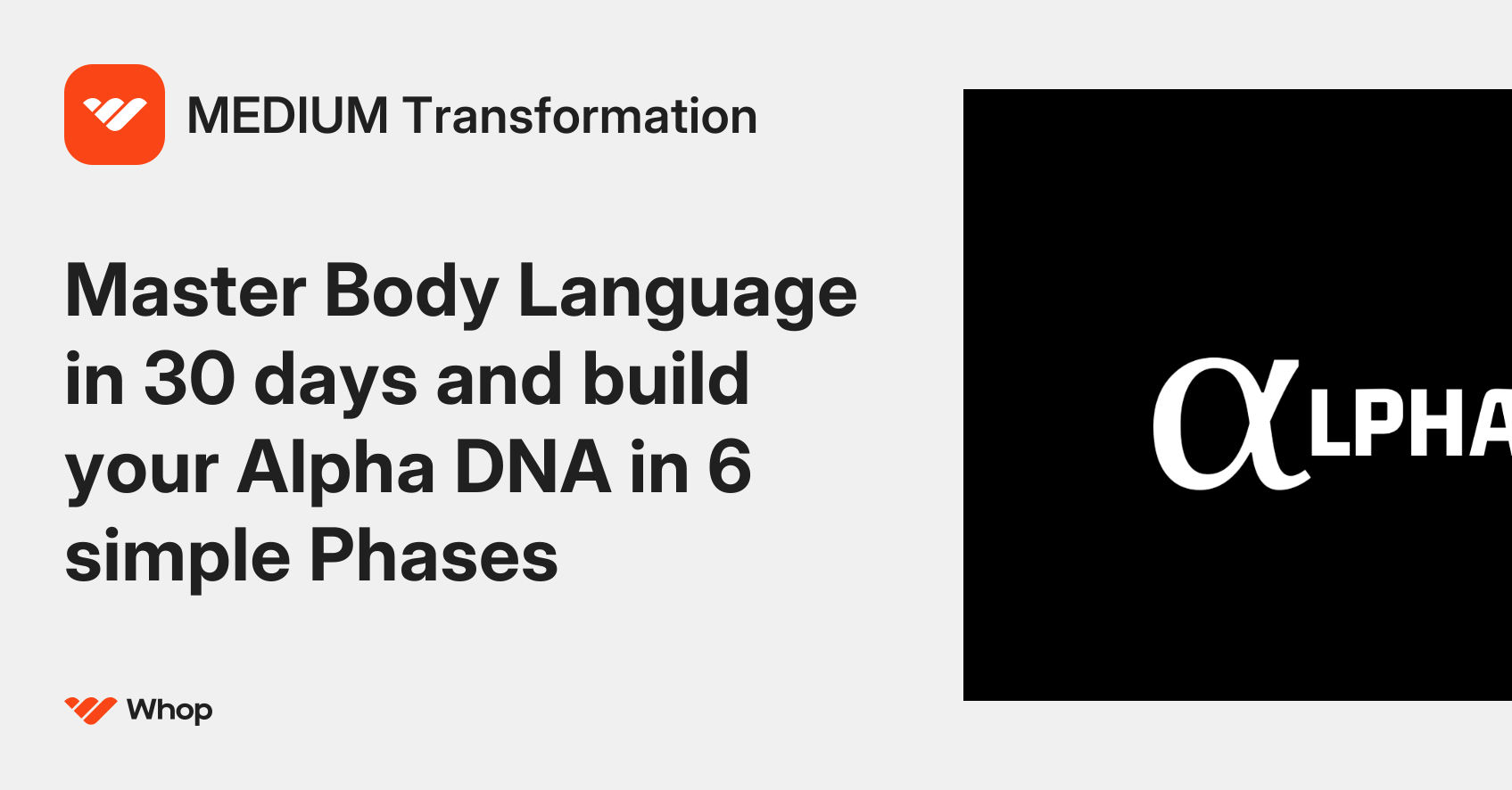 MEDIUM Transformation

Master Body Language in 30 days and build your Alpha DNA in 6 simple Phases

Whop

αLPHA